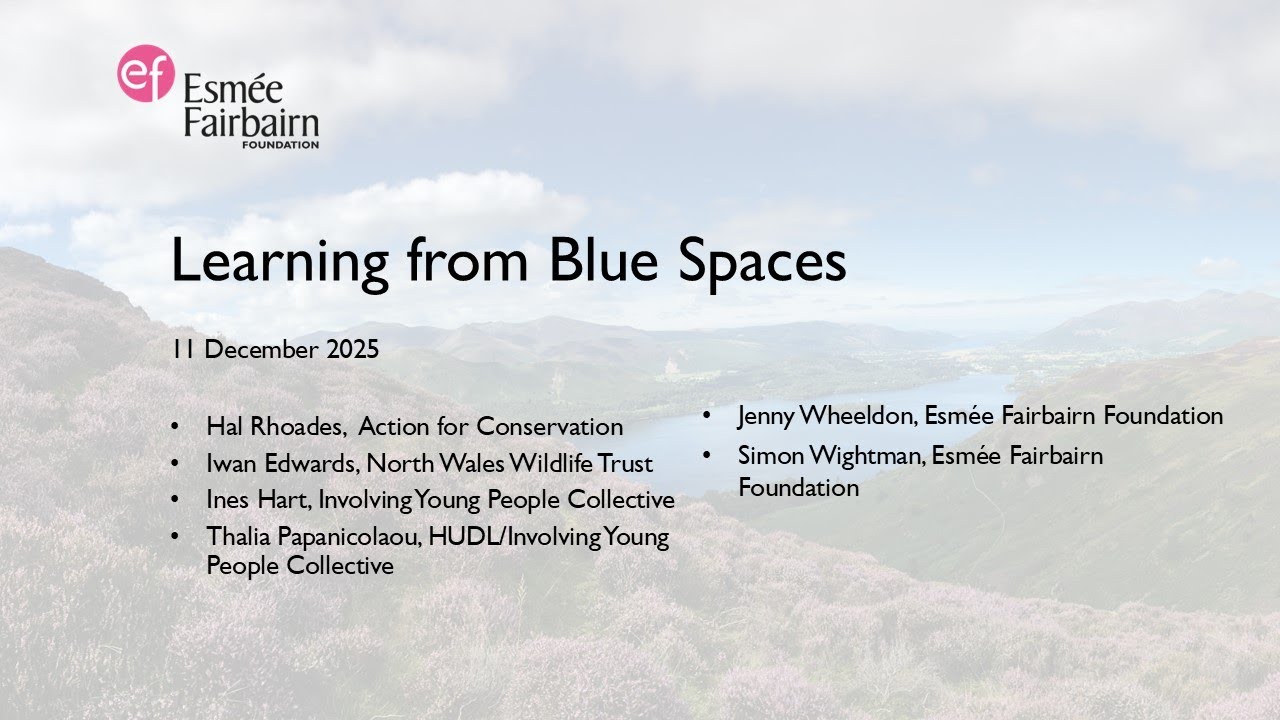 ef Esmée Fairbairn FOUNDATION

Learning from Blue Spaces

11 December 2025

• Hal Rhoades, Action for Conservation
• Iwan Edwards, North Wales Wildlife Trust
• Ines Hart, Involving Young People Collective
• Thalia Papanicolaou, HUDL/Involving Young People Collective

• Jenny Wheeldon, Esmée Fairbairn Foundation
• Simon Wightman, Esmée Fairbairn Foundation